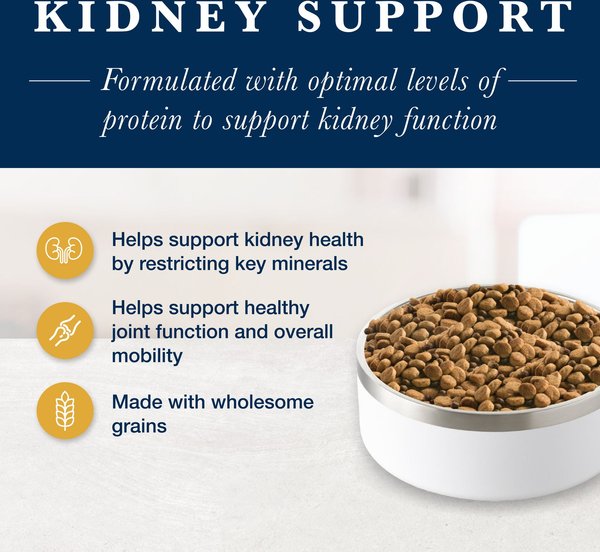 KIDNEY SUPPORT

Formulated with optimal levels of protein to support kidney function

Helps support kidney health by restricting key minerals

Helps support healthy joint function and overall mobility

Made with wholesome grains